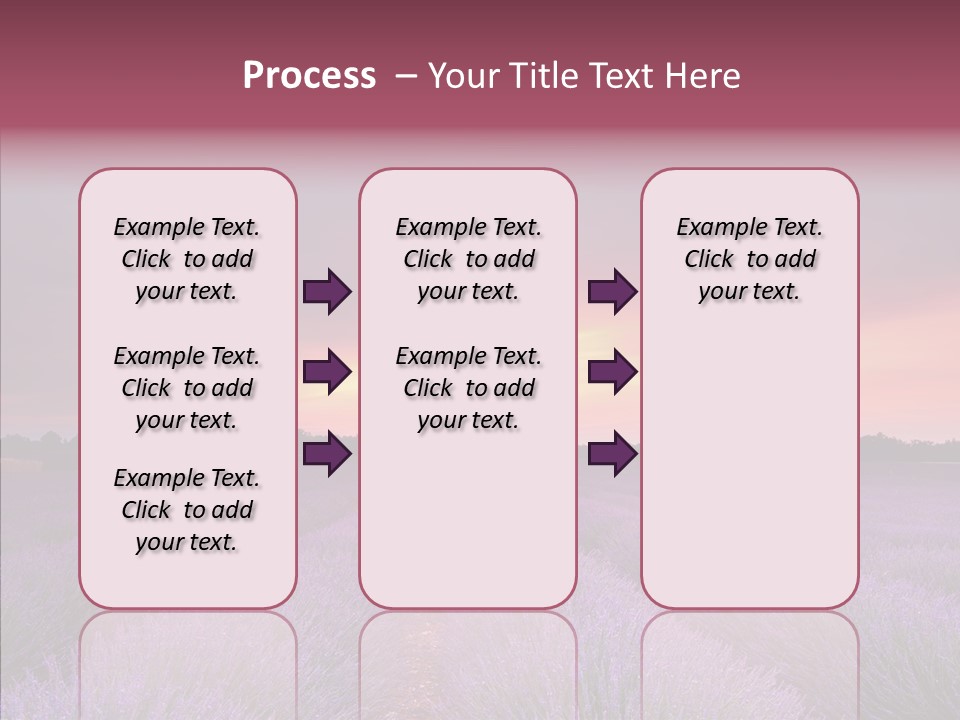 Process – Your Title Text Here

Example Text. Click to add your text.

Example Text. Click to add your text.

Example Text. Click to add your text.

Example Text. Click to add your text.

Example Text. Click to add your text.

Example Text. Click to add your text.